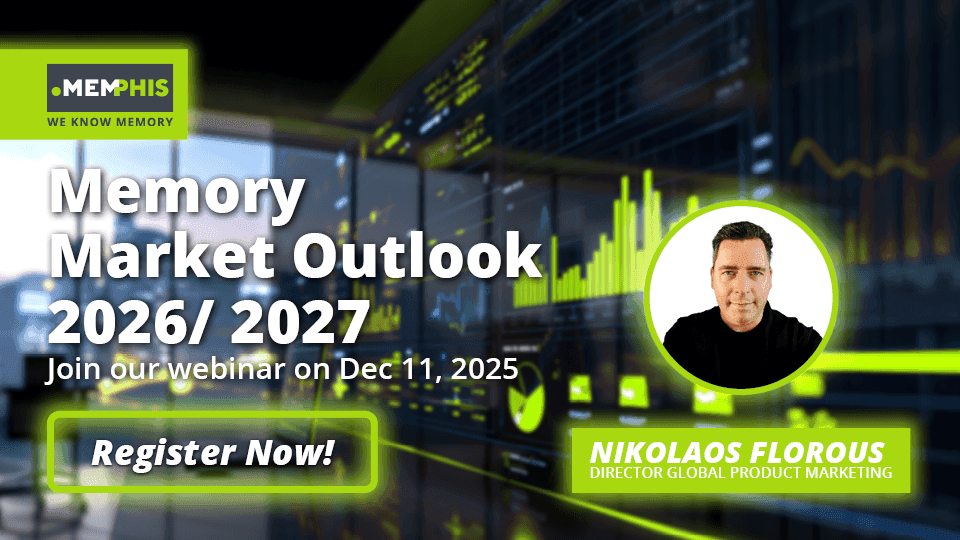 .MEMPHIS
WE KNOW MEMORY

Memory Market Outlook 2026/ 2027
Join our webinar on Dec 11, 2025

Register Now!

NIKOLAOS FLOROUS
DIRECTOR GLOBAL PRODUCT MARKETING